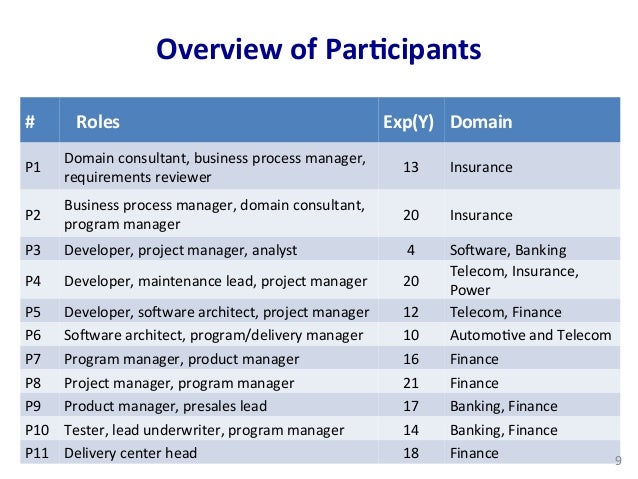 Overview of Participants

| # | Roles | Exp(Y) | Domain |
|---|---|---|---|
| P1 | Domain consultant, business process manager, requirements reviewer | 13 | Insurance |
| P2 | Business process manager, domain consultant, program manager | 20 | Insurance |
| P3 | Developer, project manager, analyst | 4 | Software, Banking |
| P4 | Developer, maintenance lead, project manager | 20 | Telecom, Insurance, Power |
| P5 | Developer, software architect, project manager | 12 | Telecom, Finance |
| P6 | Software architect, program/delivery manager | 10 | Automotive and Telecom |
| P7 | Program manager, product manager | 16 | Finance |
| P8 | Project manager, program manager | 21 | Finance |
| P9 | Product manager, presales lead | 17 | Banking, Finance |
| P10 | Tester, lead underwriter, program manager | 14 | Banking, Finance |
| P11 | Delivery center head | 18 | Finance |

9